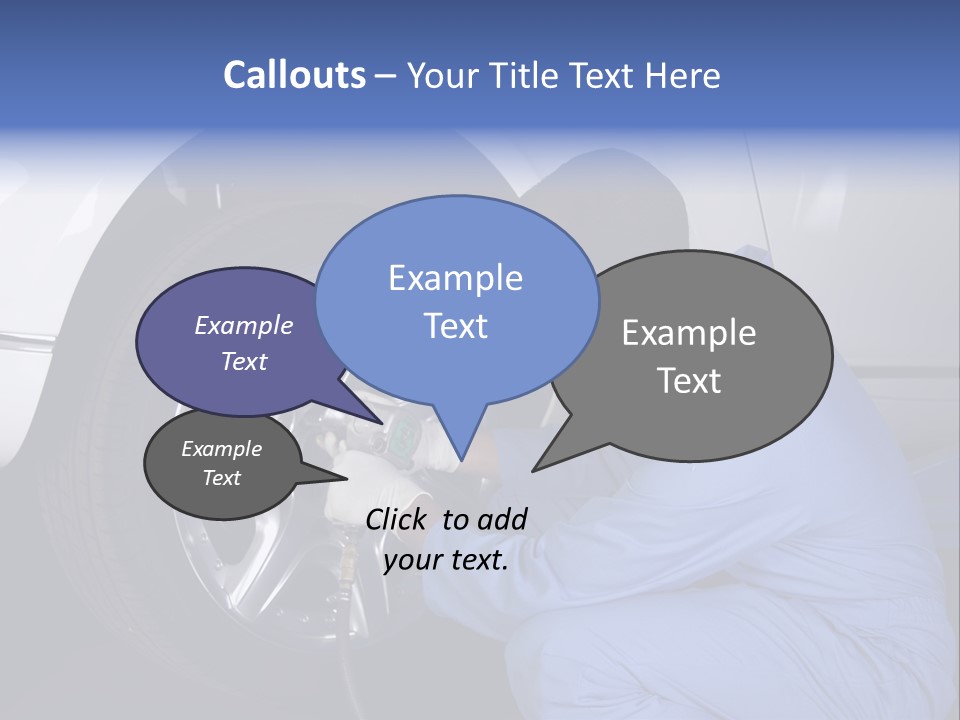 Callouts – Your Title Text Here

Example Text

Example Text

Example Text

Example Text

Click to add your text.